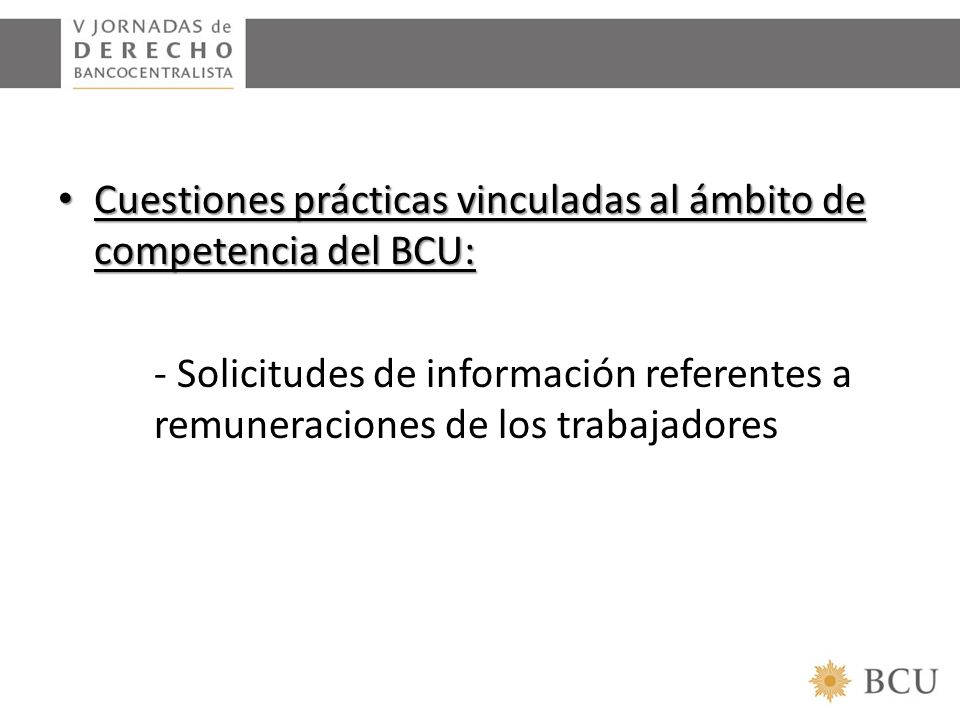 V JORNADAS de
DERECHO
BANCOCENTRALISTA

• Cuestiones prácticas vinculadas al ámbito de competencia del BCU:

- Solicitudes de información referentes a remuneraciones de los trabajadores

BCU